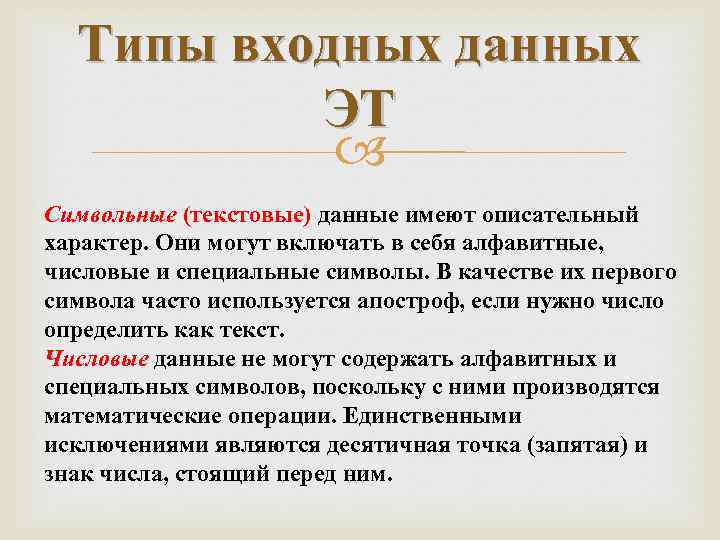 Типы входных данных ЭТ

Символьные (текстовые) данные имеют описательный характер. Они могут включать в себя алфавитные, числовые и специальные символы. В качестве их первого символа часто используется апостроф, если нужно число определить как текст.
Числовые данные не могут содержать алфавитных и специальных символов, поскольку с ними производятся математические операции. Единственными исключениями являются десятичная точка (запятая) и знак числа, стоящий перед ним.